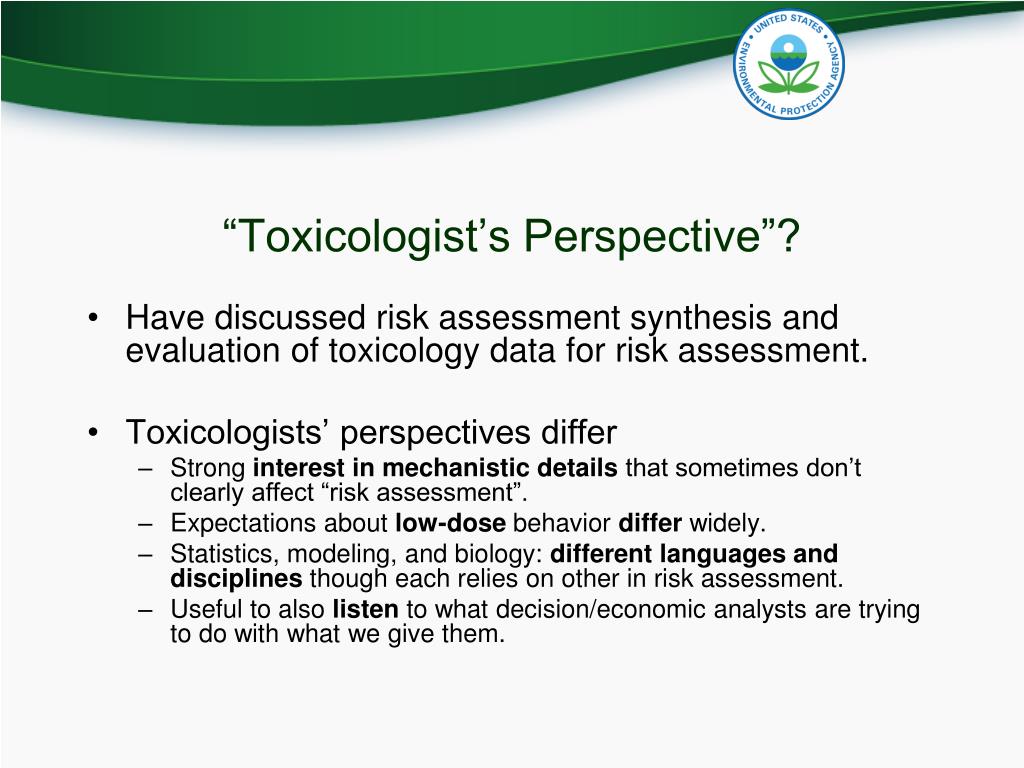 UNITED STATES ENVIRONMENTAL PROTECTION AGENCY

“Toxicologist’s Perspective”?

• Have discussed risk assessment synthesis and evaluation of toxicology data for risk assessment.

• Toxicologists’ perspectives differ
– Strong interest in mechanistic details that sometimes don’t clearly affect “risk assessment”.
– Expectations about low-dose behavior differ widely.
– Statistics, modeling, and biology: different languages and disciplines though each relies on other in risk assessment.
– Useful to also listen to what decision/economic analysts are trying to do with what we give them.